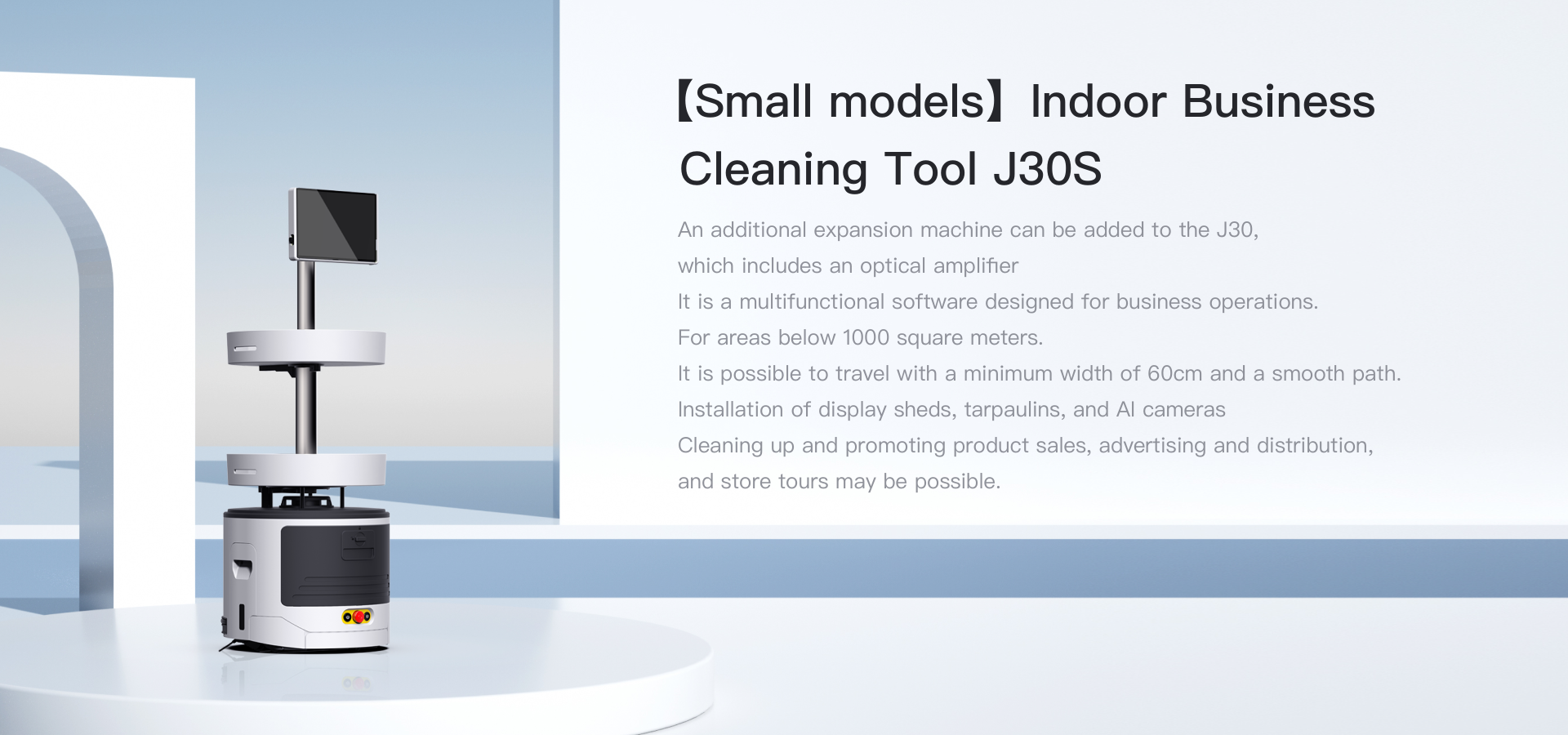 【Small models】Indoor Business Cleaning Tool J30S

An additional expansion machine can be added to the J30, which includes an optical amplifier
It is a multifunctional software designed for business operations.
For areas below 1000 square meters.
It is possible to travel with a minimum width of 60cm and a smooth path.
Installation of display sheds, tarpaulins, and AI cameras
Cleaning up and promoting product sales, advertising and distribution, and store tours may be possible.